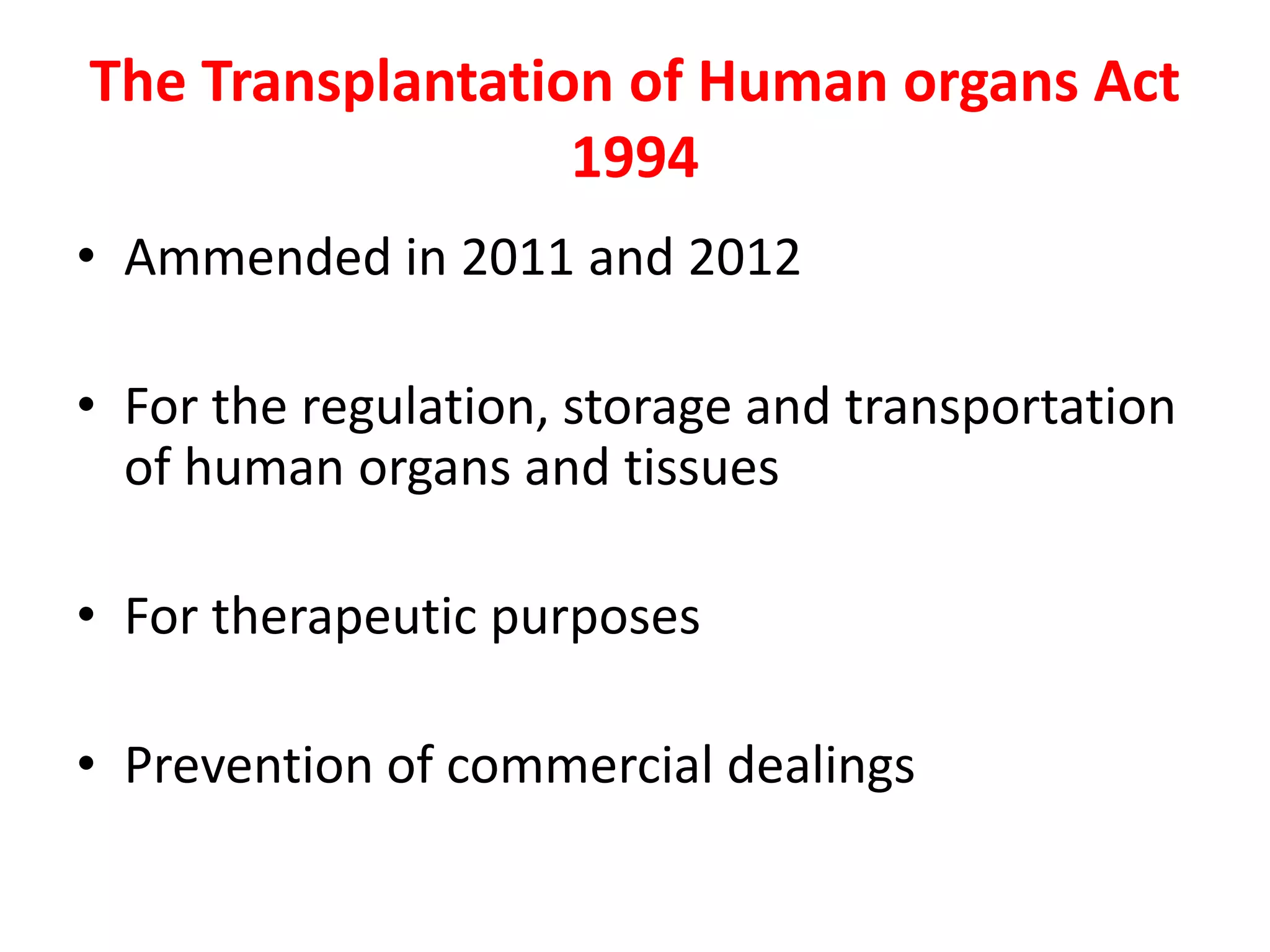 The Transplantation of Human organs Act 1994

• Ammended in 2011 and 2012

• For the regulation, storage and transportation of human organs and tissues

• For therapeutic purposes

• Prevention of commercial dealings